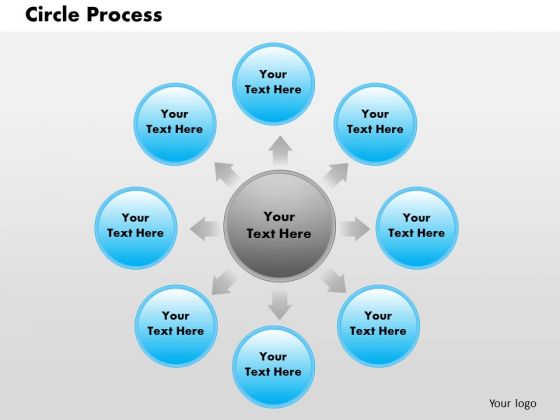 Circle Process

Your Text Here

Your Text Here

Your Text Here

Your Text Here

Your Text Here

Your Text Here

Your Text Here

Your Text Here

Your Text Here

Your logo